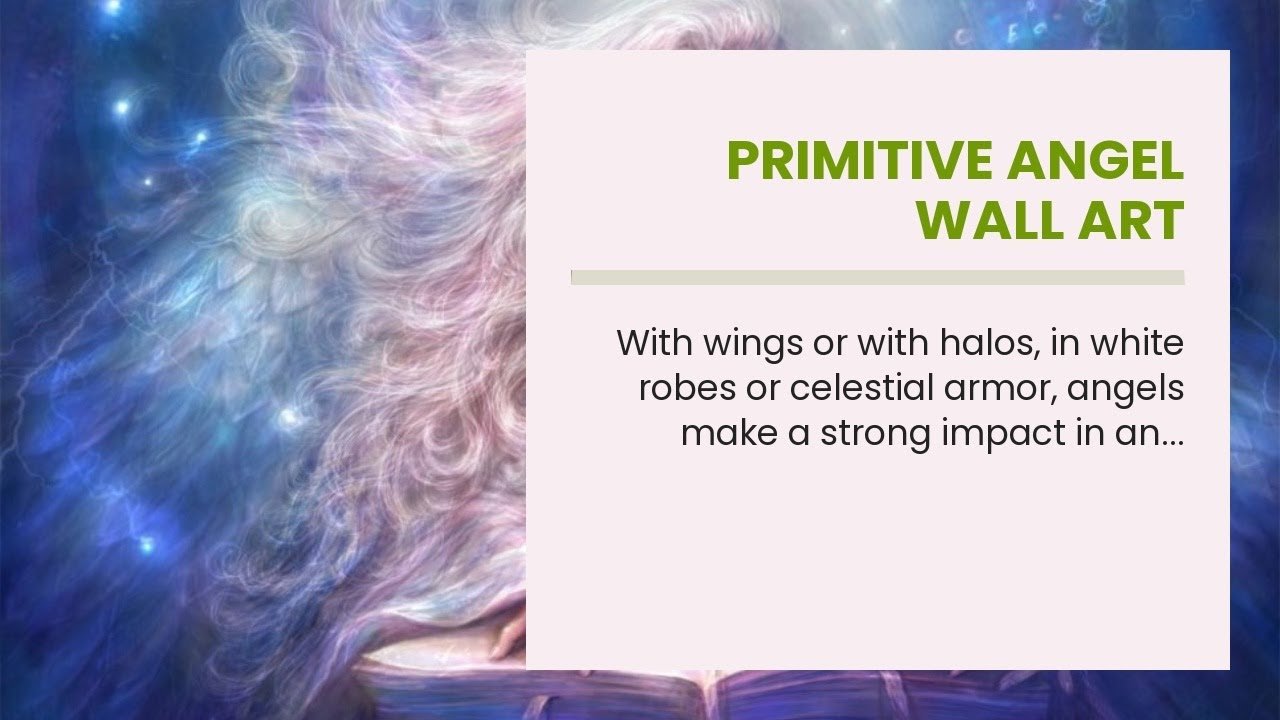 PRIMITIVE ANGEL WALL ART

With wings or with halos, in white robes or celestial armor, angels make a strong impact in an…